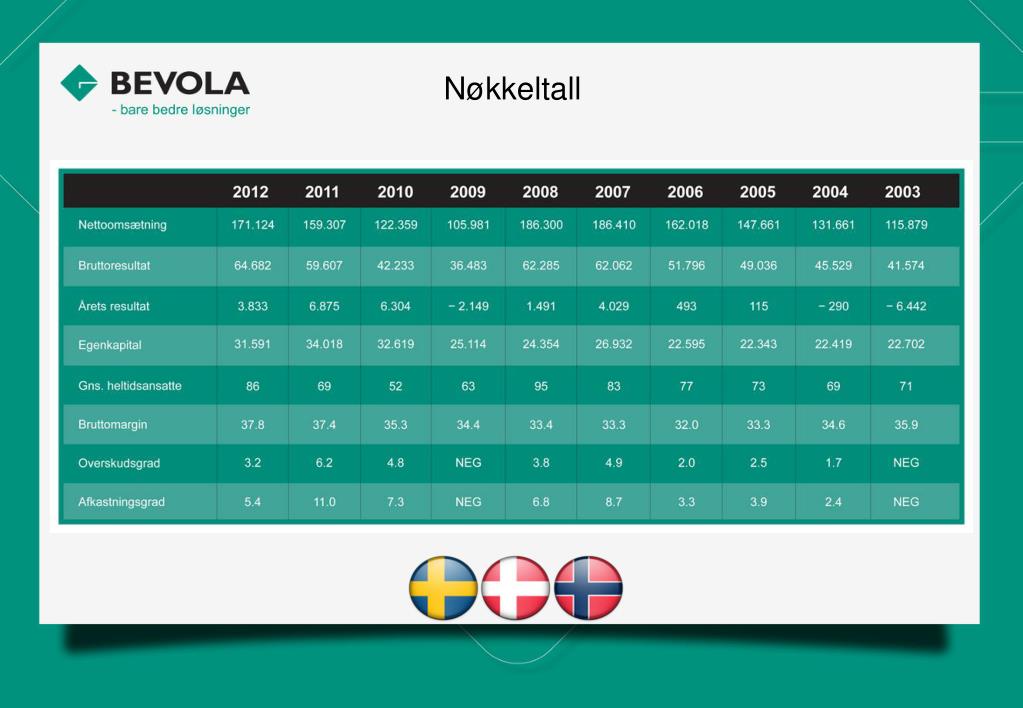 BEVOLA
- bare bedre løsninger

Nøkkeltall

| | 2012 | 2011 | 2010 | 2009 | 2008 | 2007 | 2006 | 2005 | 2004 | 2003 |
|---|---|---|---|---|---|---|---|---|---|---|
| Nettoomsætning | 171.124 | 159.307 | 122.359 | 105.981 | 186.300 | 186.410 | 162.018 | 147.661 | 131.661 | 115.879 |
| Bruttoresultat | 64.682 | 59.607 | 42.233 | 36.483 | 62.285 | 62.062 | 51.796 | 49.036 | 45.529 | 41.574 |
| Årets resultat | 3.833 | 6.875 | 6.304 | − 2.149 | 1.491 | 4.029 | 493 | 115 | − 290 | − 6.442 |
| Egenkapital | 31.591 | 34.018 | 32.619 | 25.114 | 24.354 | 26.932 | 22.595 | 22.343 | 22.419 | 22.702 |
| Gns. heltidsansatte | 86 | 69 | 52 | 63 | 95 | 83 | 77 | 73 | 69 | 71 |
| Bruttomargin | 37.8 | 37.4 | 35.3 | 34.4 | 33.4 | 33.3 | 32.0 | 33.3 | 34.6 | 35.9 |
| Overskudsgrad | 3.2 | 6.2 | 4.8 | NEG | 3.8 | 4.9 | 2.0 | 2.5 | 1.7 | NEG |
| Afkastningsgrad | 5.4 | 11.0 | 7.3 | NEG | 6.8 | 8.7 | 3.3 | 3.9 | 2.4 | NEG |